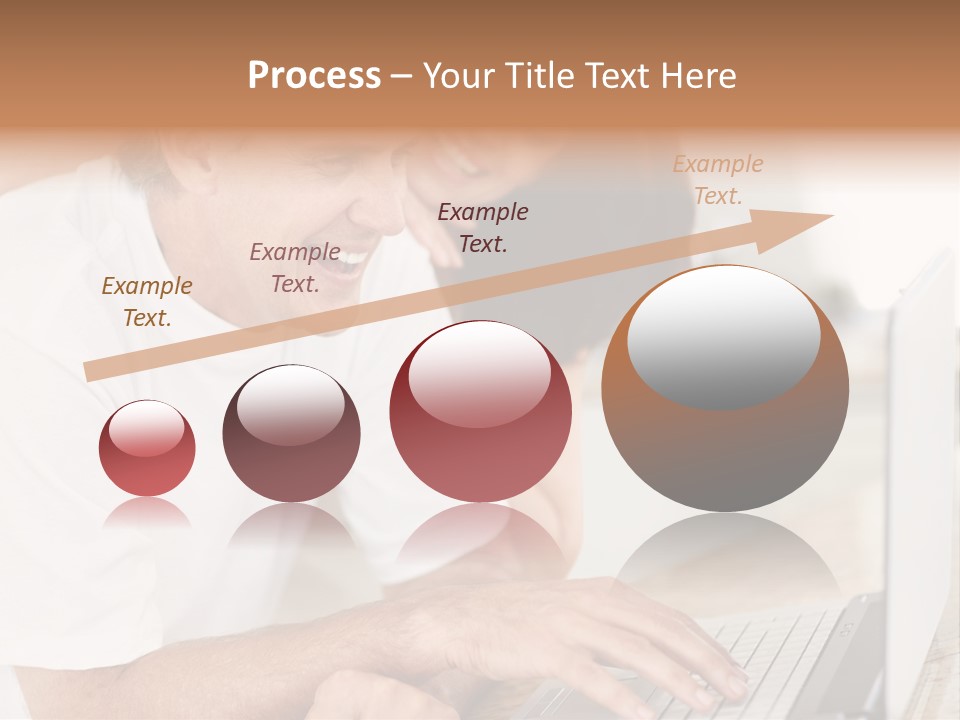 Process – Your Title Text Here

Example Text.

Example Text.

Example Text.

Example Text.